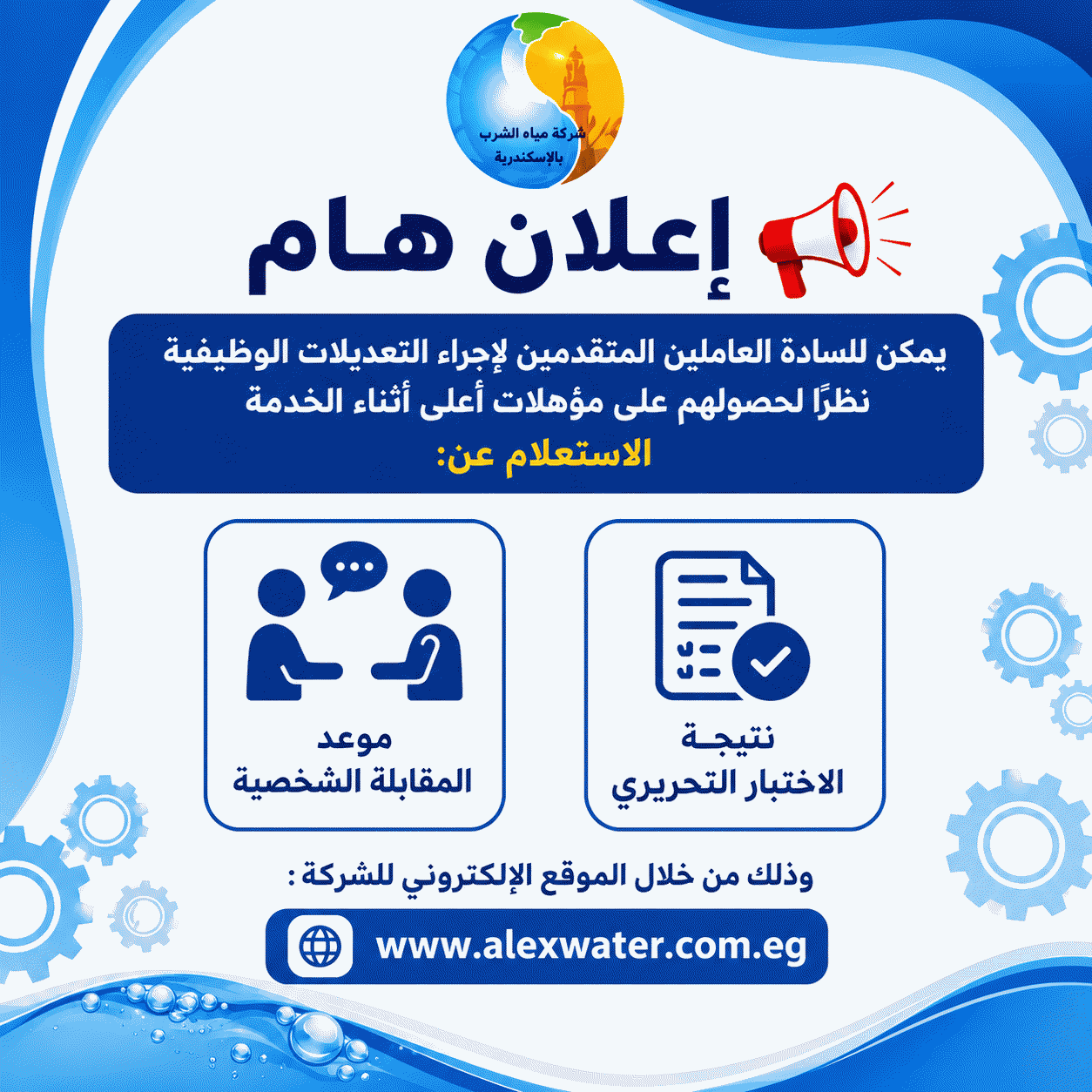 شركة مياه الشرب بالإسكندرية

إعلان هام

يمكن للسادة العاملين المتقدمين لإجراء التعديلات الوظيفية نظرًا لحصولهم على مؤهلات أعلى أثناء الخدمة

الاستعلام عن:

نتيجة الاختبار التحريري

موعد المقابلة الشخصية

وذلك من خلال الموقع الإلكتروني للشركة :

www.alexwater.com.eg